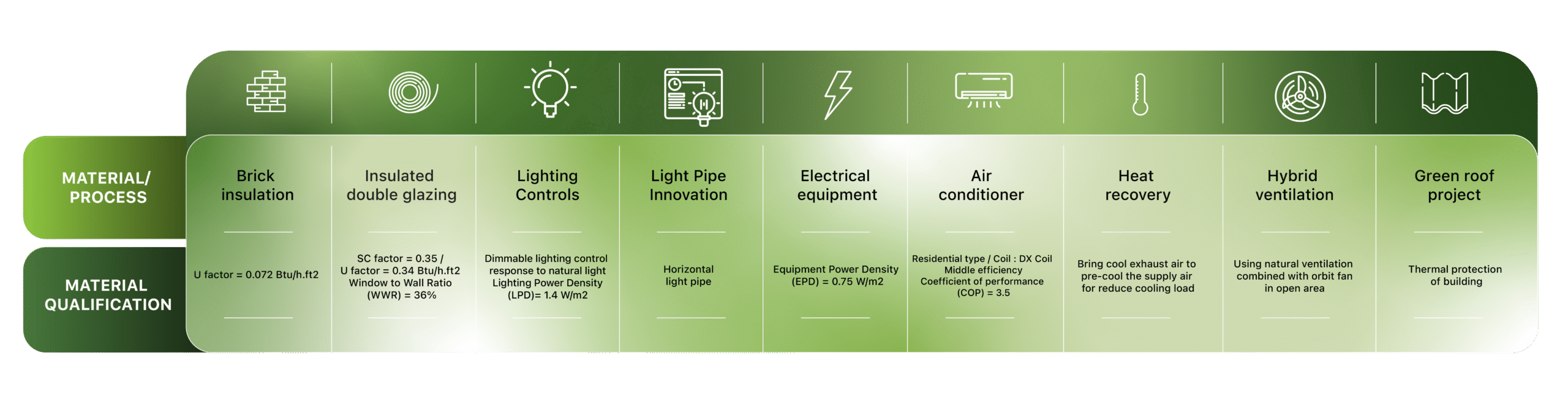 | MATERIAL/ PROCESS | Brick insulation | Insulated double glazing | Lighting Controls | Light Pipe Innovation | Electrical equipment | Air conditioner | Heat recovery | Hybrid ventilation | Green roof project |
|---|---|---|---|---|---|---|---|---|---|
| MATERIAL QUALIFICATION | U factor = 0.072 Btu/h.ft2 | SC factor = 0.35 / U factor = 0.34 Btu/h.ft2 Window to Wall Ratio (WWR) = 36% | Dimmable lighting control response to natural light Lighting Power Density (LPD)= 1.4 W/m2 | Horizontal light pipe | Equipment Power Density (EPD) = 0.75 W/m2 | Residential type / Coil : DX Coil Middle efficiency Coefficient of performance (COP) = 3.5 | Bring cool exhaust air to pre-cool the supply air for reduce cooling load | Using natural ventilation combined with orbit fan in open area | Thermal protection of building |